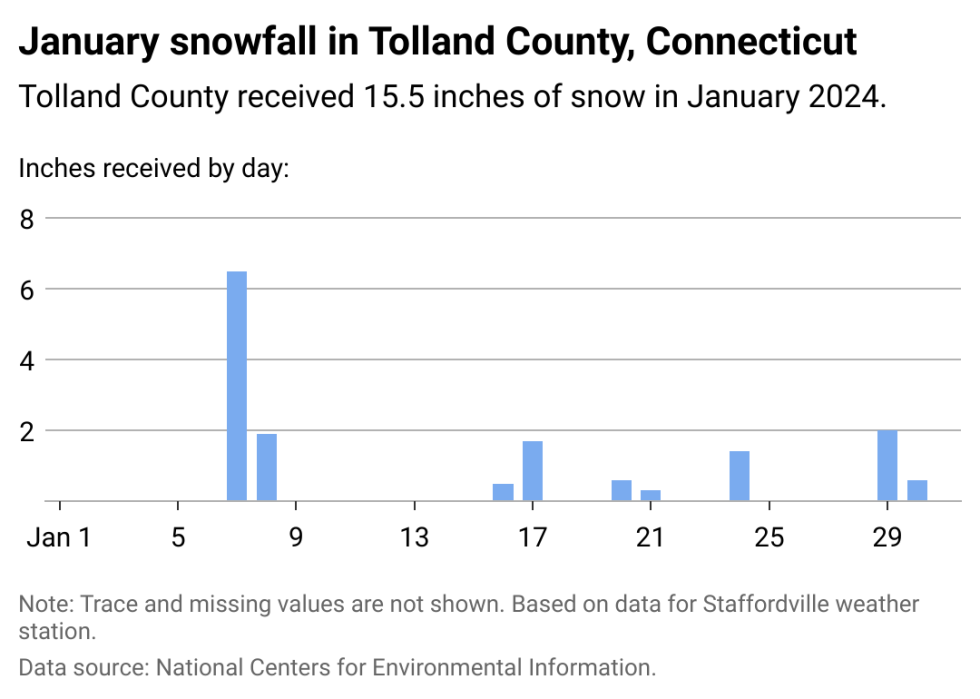 January snowfall in Tolland County, Connecticut

Tolland County received 15.5 inches of snow in January 2024.

Inches received by day:

8
6
4
2

Jan 1
5
9
13
17
21
25
29

Note: Trace and missing values are not shown. Based on data for Staffordville weather station.

Data source: National Centers for Environmental Information.